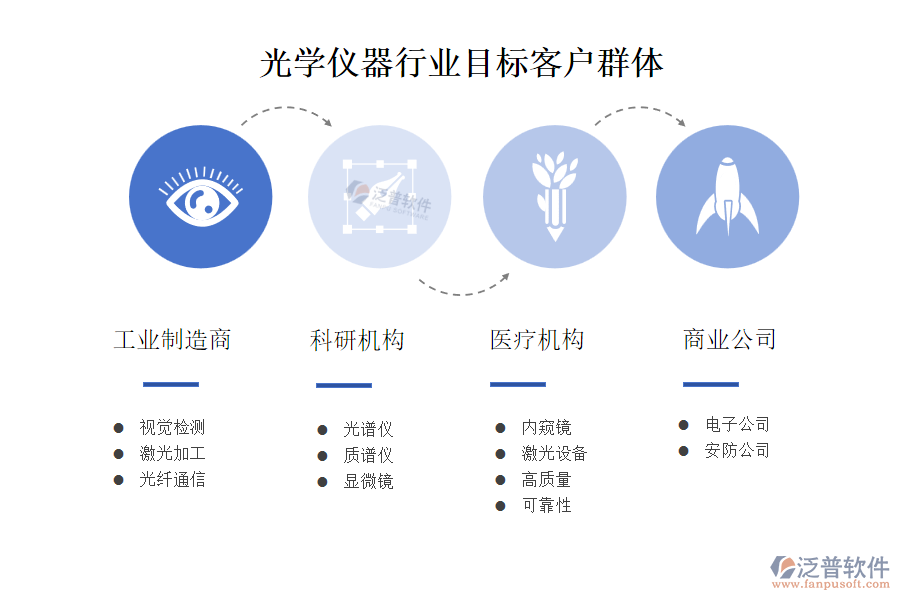 光学仪器行业目标客户群体

泛普软件

工业制造商

- 视觉检测
- 激光加工
- 光纤通信

科研机构

- 光谱仪
- 质谱仪
- 显微镜

医疗机构

- 内窥镜
- 激光设备
- 高质量
- 可靠性

商业公司

- 电子公司
- 安防公司

泛普软件
www.fanpusoft.com